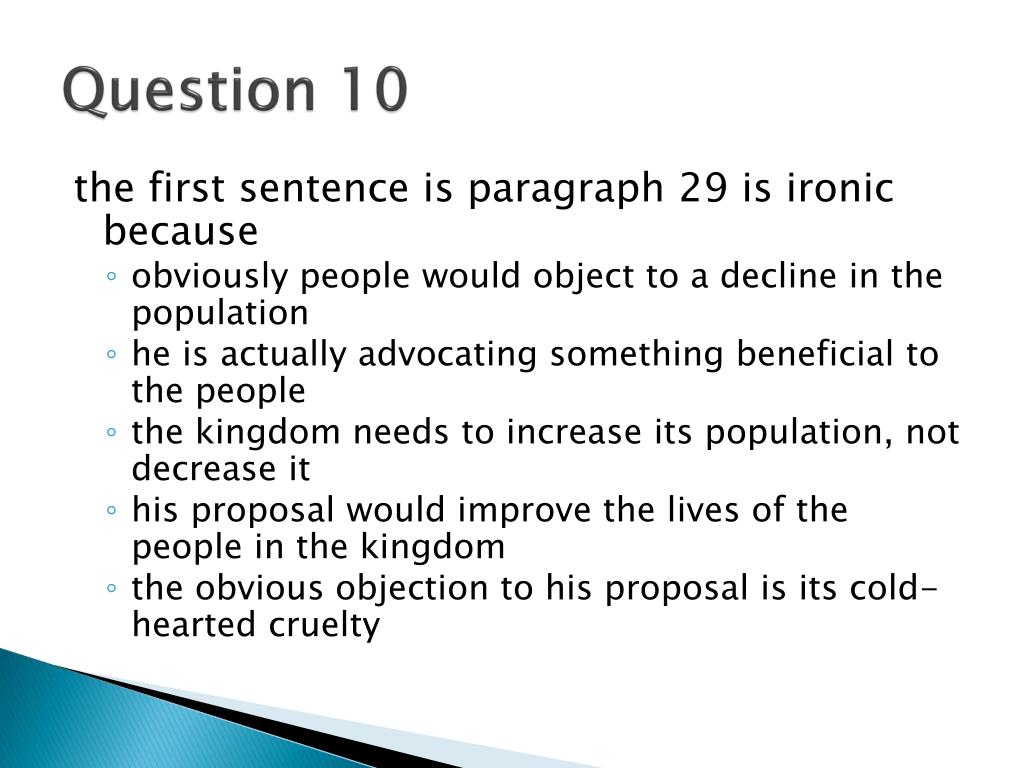 Question 10

the first sentence is paragraph 29 is ironic because

◦ obviously people would object to a decline in the population
◦ he is actually advocating something beneficial to the people
◦ the kingdom needs to increase its population, not decrease it
◦ his proposal would improve the lives of the people in the kingdom
◦ the obvious objection to his proposal is its cold-hearted cruelty